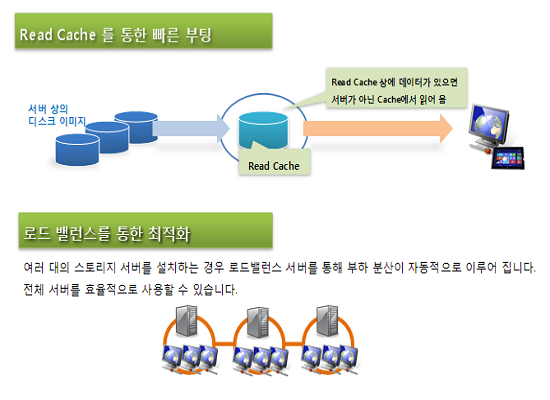 Read Cache 를 통한 빠른 부팅

서버 상의
디스크 이미지

Read Cache 상에 데이터가 있으면
서버가 아닌 Cache에서 읽어 옴

Read Cache

로드 밸런스를 통한 최적화

여러 대의 스토리지 서버를 설치하는 경우 로드밸런스 서버를 통해 부하 분산이 자동적으로 이루어 집니다.
전체 서버를 효율적으로 사용할 수 있습니다.